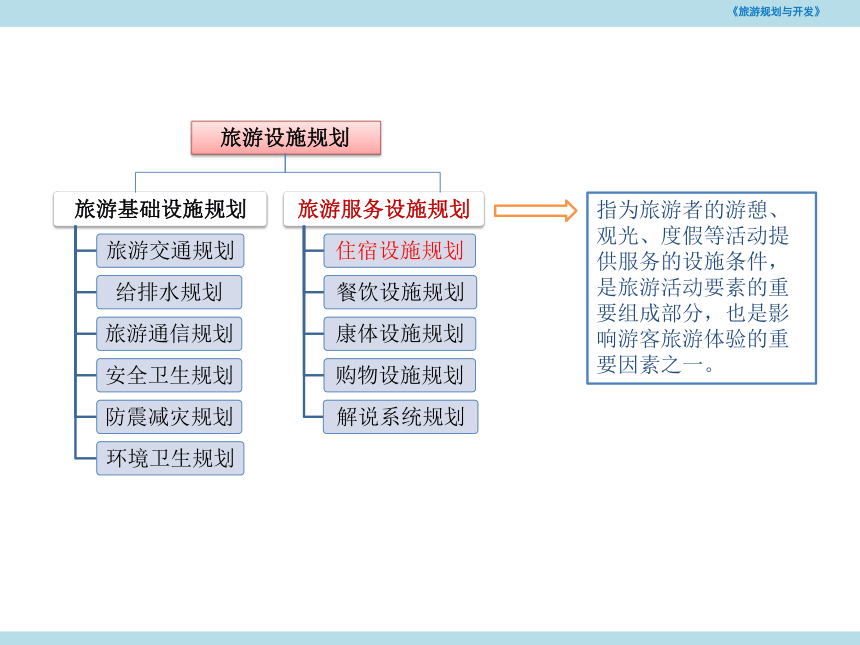 《旅游规划与开发》

旅游设施规划

旅游基础设施规划

旅游交通规划

给排水规划

旅游通信规划

安全卫生规划

防震减灾规划

环境卫生规划

旅游服务设施规划

住宿设施规划

餐饮设施规划

康体设施规划

购物设施规划

解说系统规划

指为旅游者的游憩、观光、度假等活动提供服务的设施条件，是旅游活动要素的重要组成部分，也是影响游客旅游体验的重要因素之一。